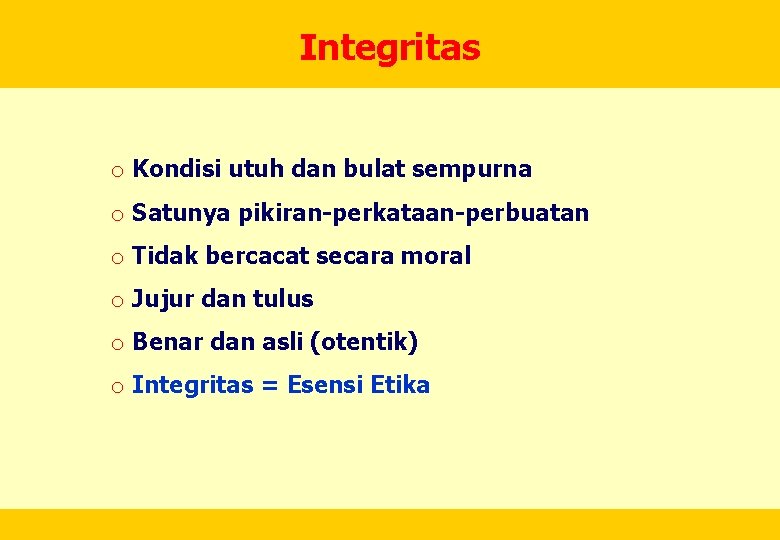 Integritas

o Kondisi utuh dan bulat sempurna

o Satunya pikiran-perkataan-perbuatan

o Tidak bercacat secara moral

o Jujur dan tulus

o Benar dan asli (otentik)

o Integritas = Esensi Etika